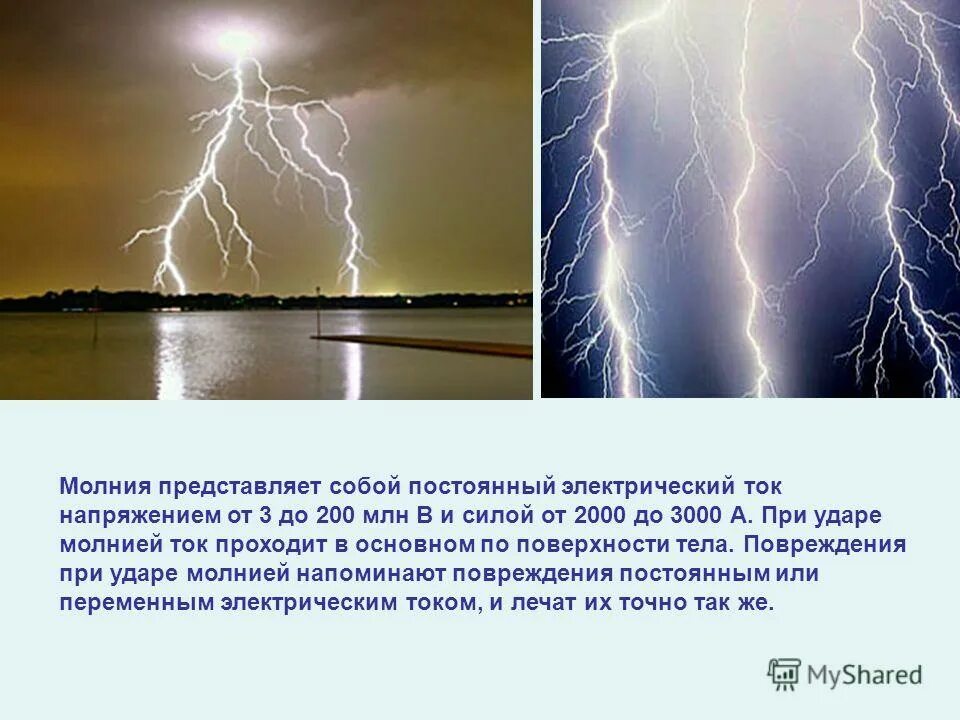 Молния представляет собой постоянный электрический ток напряжением от 3 до 200 млн В и силой от 2000 до 3000 А. При ударе молнией ток проходит в основном по поверхности тела. Повреждения при ударе молнией напоминают повреждения постоянным или переменным электрическим током, и лечат их точно так же.

MyShared